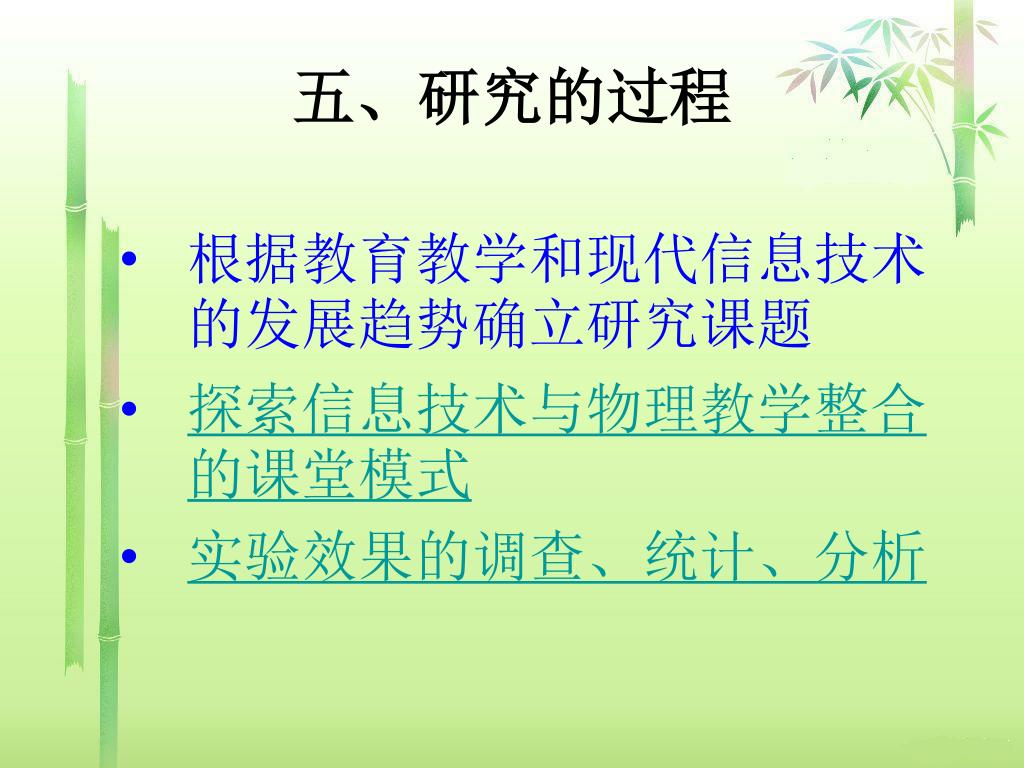 五、研究的过程

• 根据教育教学和现代信息技术的发展趋势确立研究课题

• 探索信息技术与物理教学整合的课堂模式

• 实验效果的调查、统计、分析